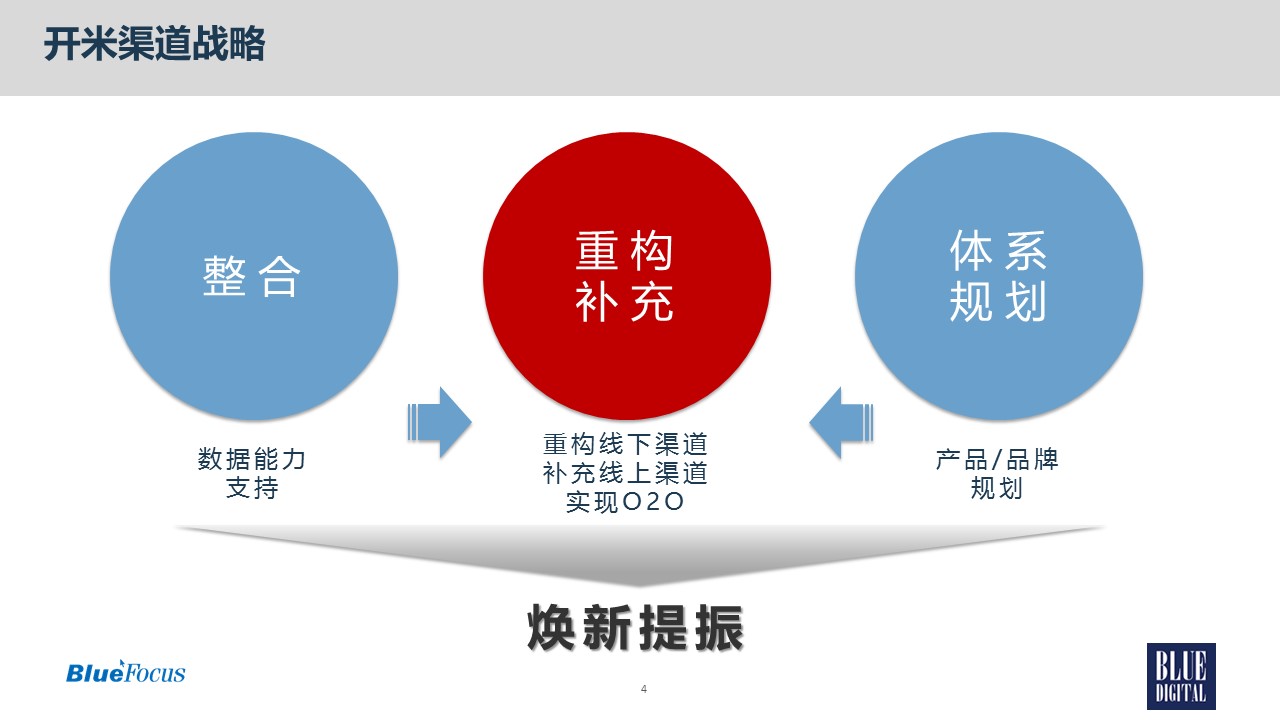 开米渠道战略

整合

重构
补充

体系
规划

数据能力
支持

重构线下渠道
补充线上渠道
实现O2O

产品/品牌
规划

焕新提振

BlueFocus

4

BLUE
DIGITAL